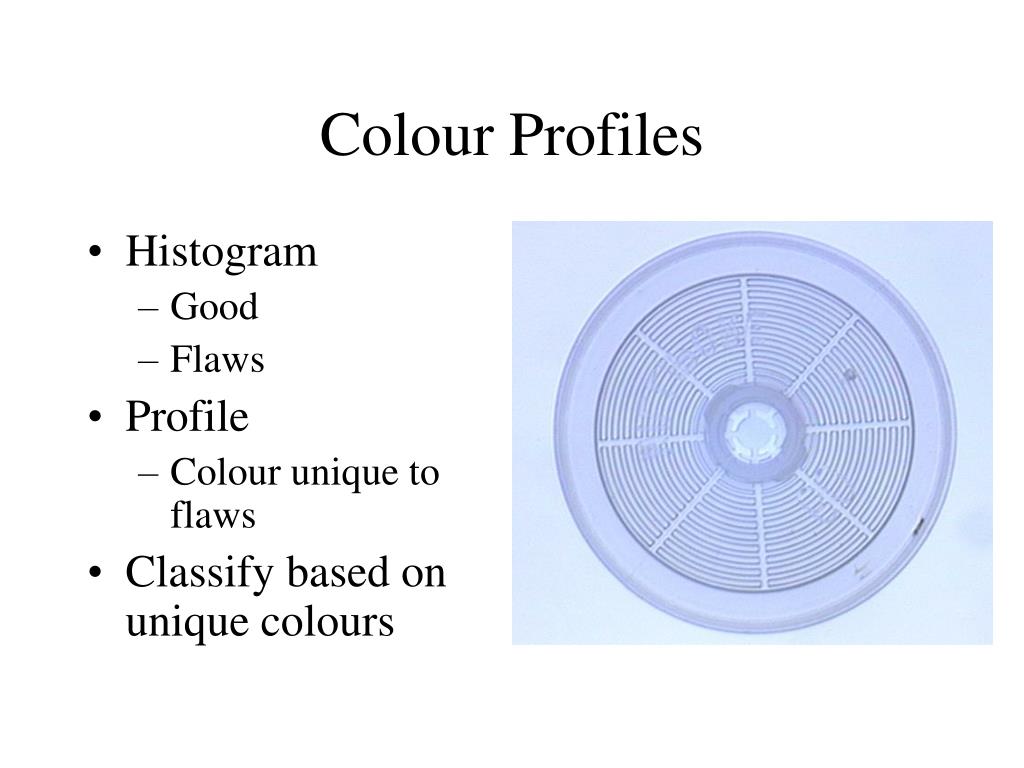 Colour Profiles

• Histogram
– Good
– Flaws
• Profile
– Colour unique to flaws
• Classify based on unique colours